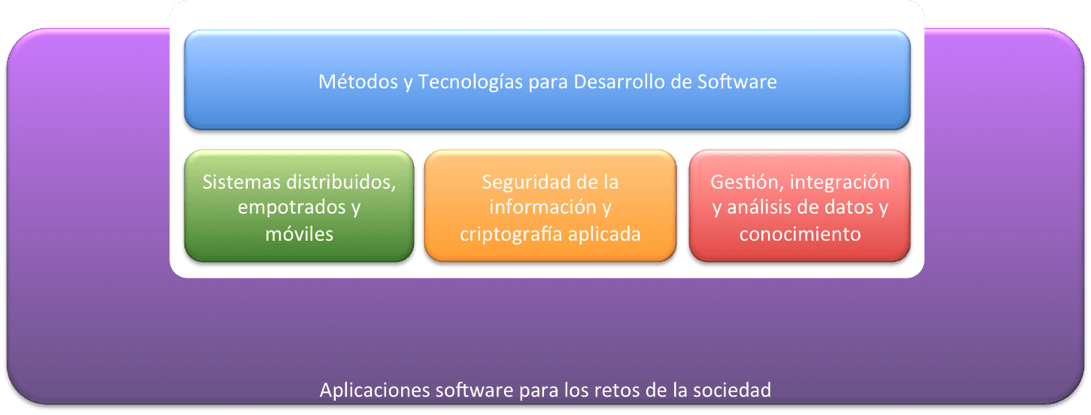 Métodos y Tecnologías para Desarrollo de Software

Sistemas distribuidos, empotrados y móviles

Seguridad de la información y criptografía aplicada

Gestión, integración y análisis de datos y conocimiento

Aplicaciones software para los retos de la sociedad